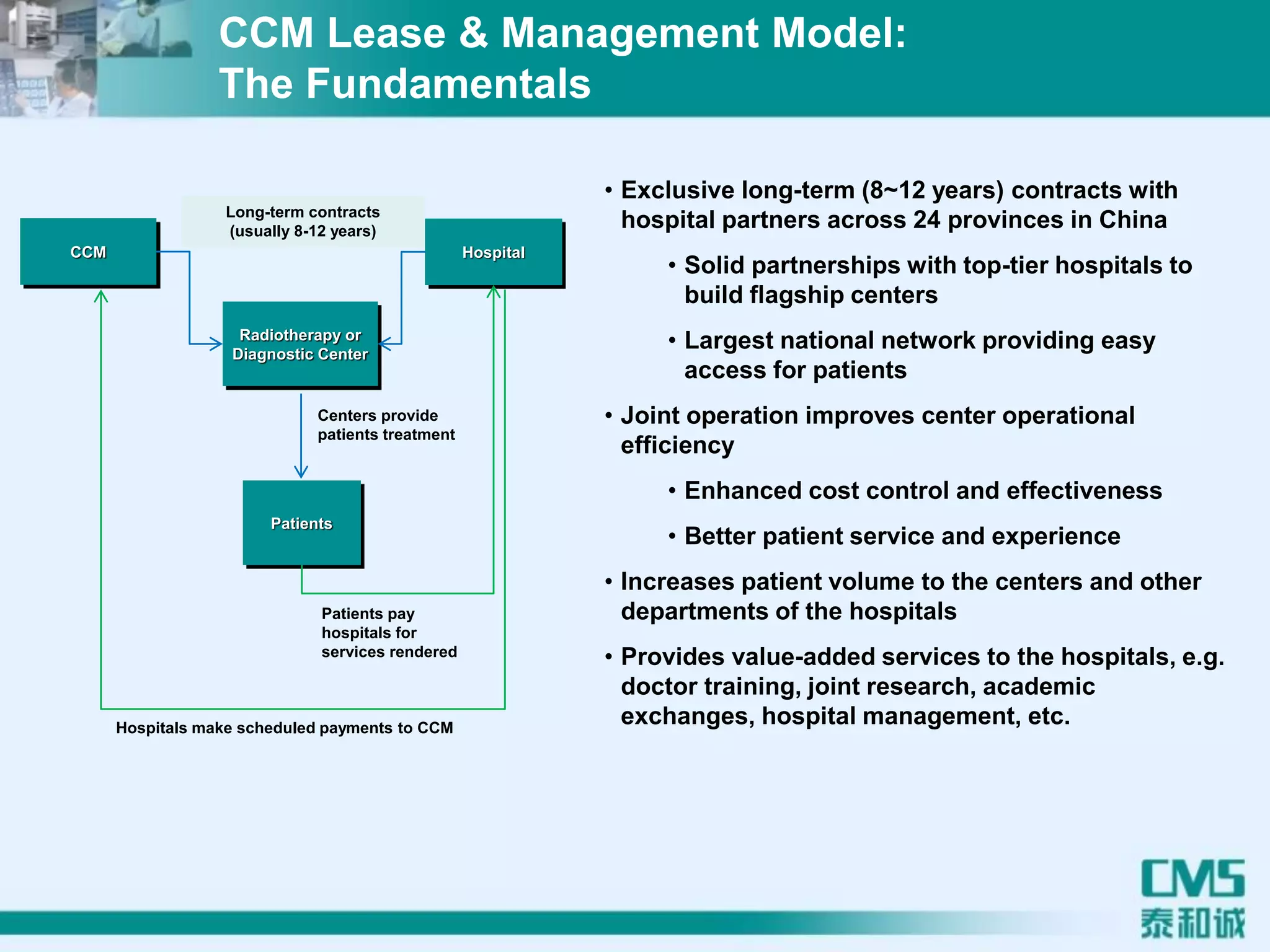 CCM Lease & Management Model:
The Fundamentals

Long-term contracts (usually 8-12 years)

CCM

Hospital

Radiotherapy or Diagnostic Center

Centers provide patients treatment

Patients

Patients pay hospitals for services rendered

Hospitals make scheduled payments to CCM

• Exclusive long-term (8~12 years) contracts with hospital partners across 24 provinces in China

• Solid partnerships with top-tier hospitals to build flagship centers

• Largest national network providing easy access for patients

• Joint operation improves center operational efficiency

• Enhanced cost control and effectiveness

• Better patient service and experience

• Increases patient volume to the centers and other departments of the hospitals

• Provides value-added services to the hospitals, e.g. doctor training, joint research, academic exchanges, hospital management, etc.

CMS
泰和诚